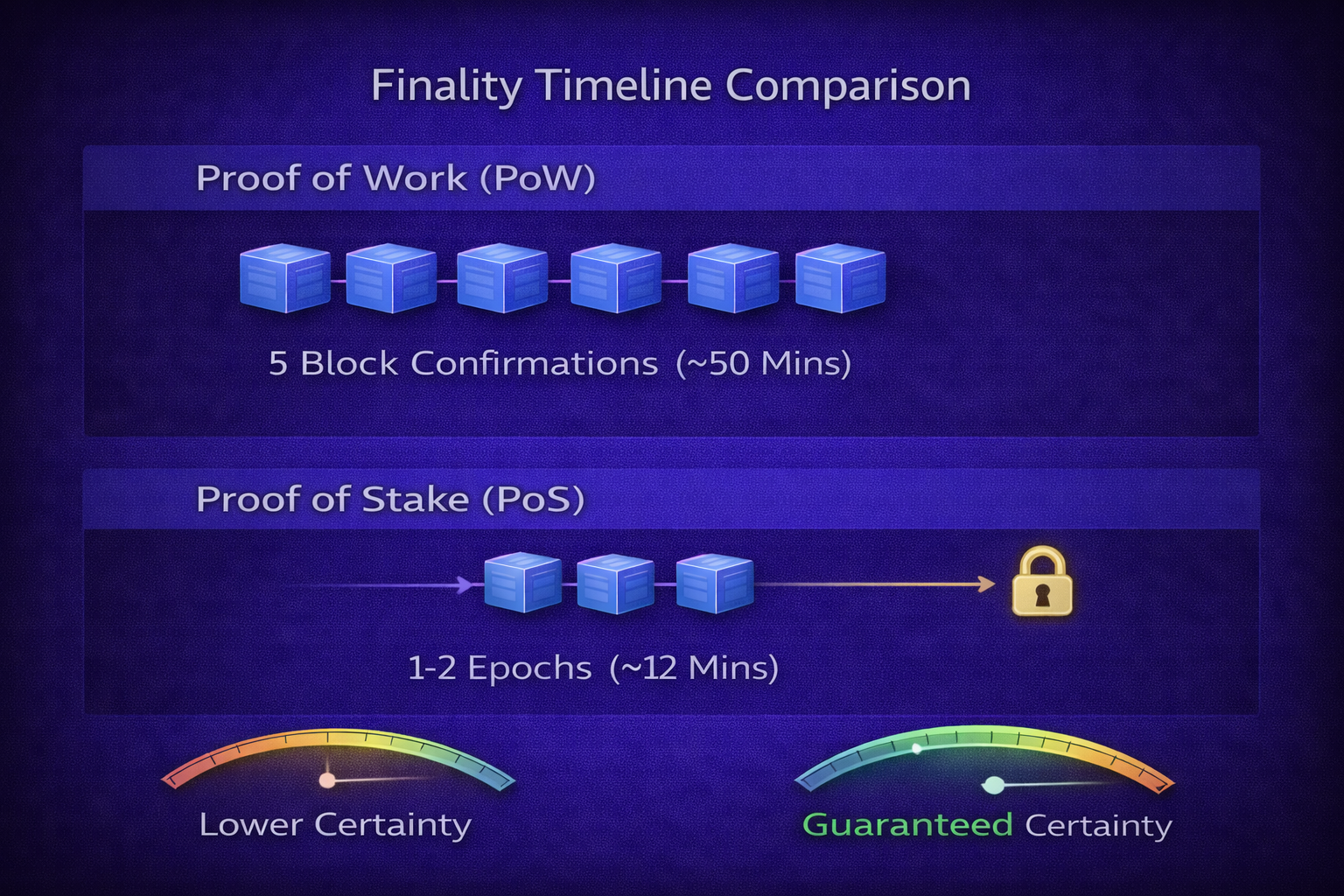 Finality Timeline Comparison

Proof of Work (PoW)

5 Block Confirmations (~50 Mins)

Proof of Stake (PoS)

1-2 Epochs (~12 Mins)

Lower Certainty

Guaranteed Certainty